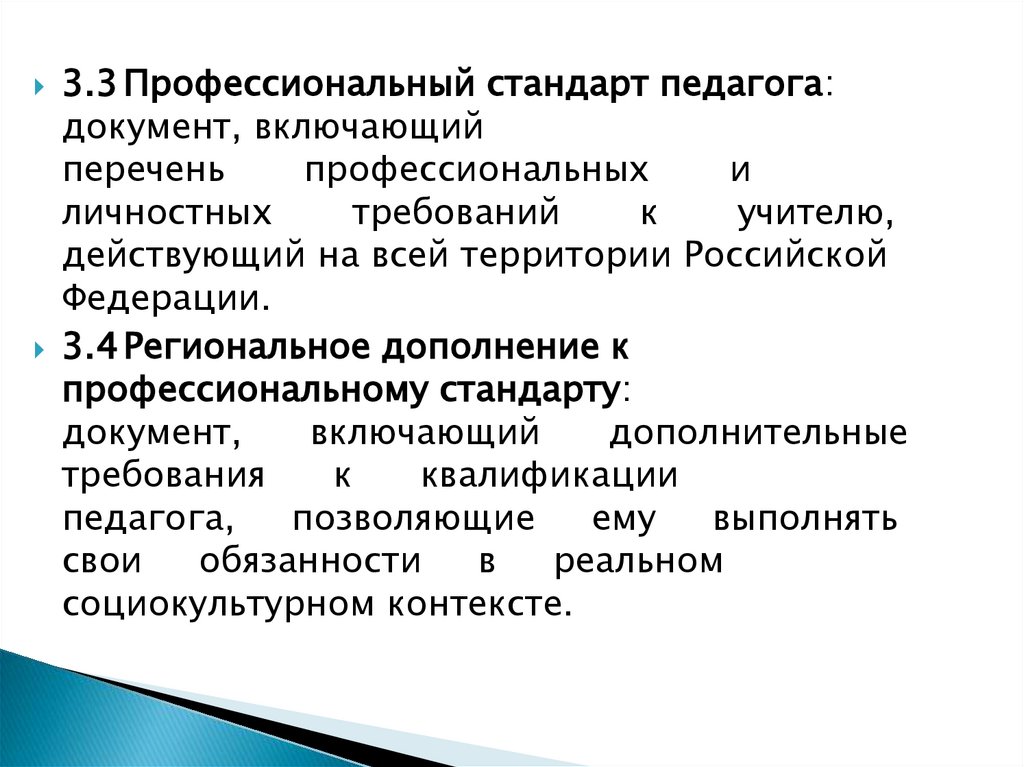 3.3 Профессиональный стандарт педагога: документ, включающий перечень профессиональных и личностных требований к учителю, действующий на всей территории Российской Федерации.

3.4 Региональное дополнение к профессиональному стандарту: документ, включающий дополнительные требования к квалификации педагога, позволяющие ему выполнять свои обязанности в реальном социокультурном контексте.